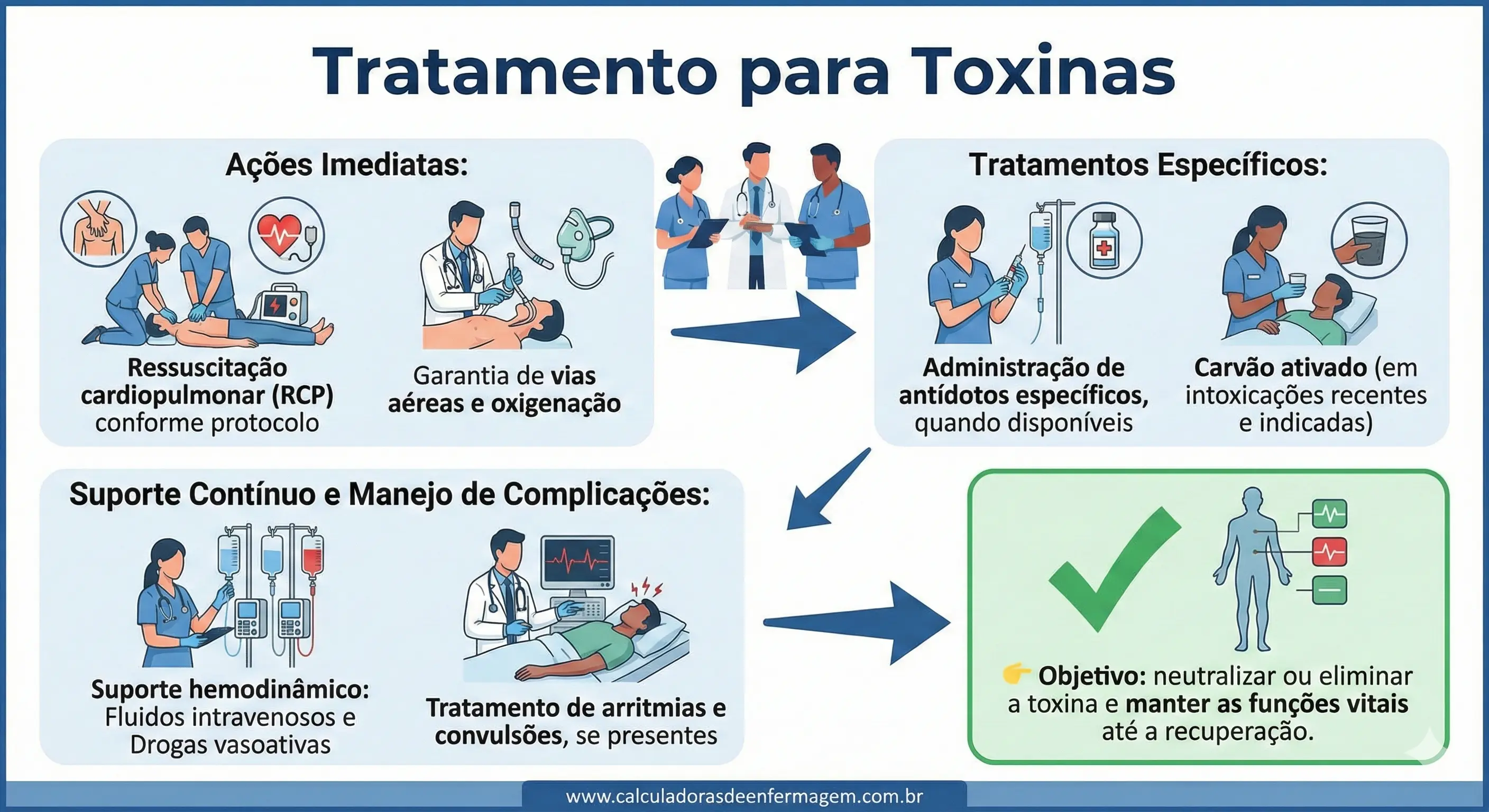 Tratamento para Toxinas

Ações Imediatas:

Ressuscitação cardiopulmonar (RCP) conforme protocolo

Garantia de vias aéreas e oxigenação

Tratamentos Específicos:

Administração de antídotos específicos, quando disponíveis

Carvão ativado (em intoxicações recentes e indicadas)

Suporte Contínuo e Manejo de Complicações:

Suporte hemodinâmico: Fluidos intravenosos e Drogas vasoativas

Tratamento de arritmias e convulsões, se presentes

👉 Objetivo: neutralizar ou eliminar a toxina e manter as funções vitais até a recuperação.

www.calculadorasdeenfermagem.com.br